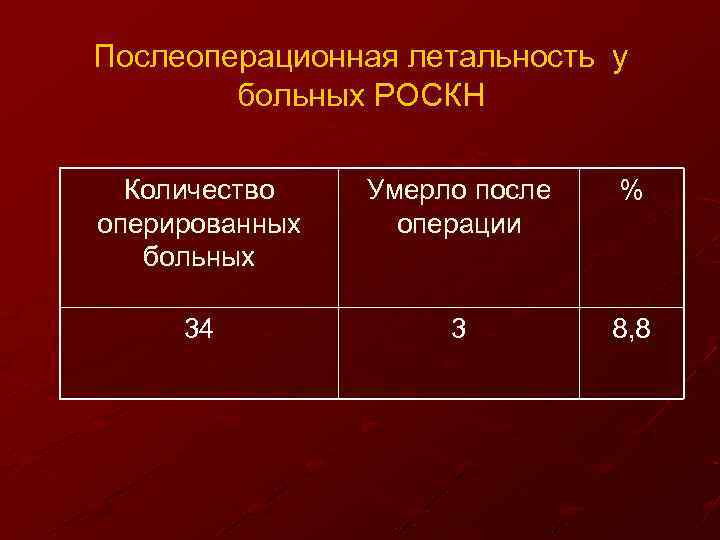 Послеоперационная летальность у больных РОСКН

| Количество оперированных больных | Умерло после операции | % |
|---|---|---|
| 34 | 3 | 8,8 |